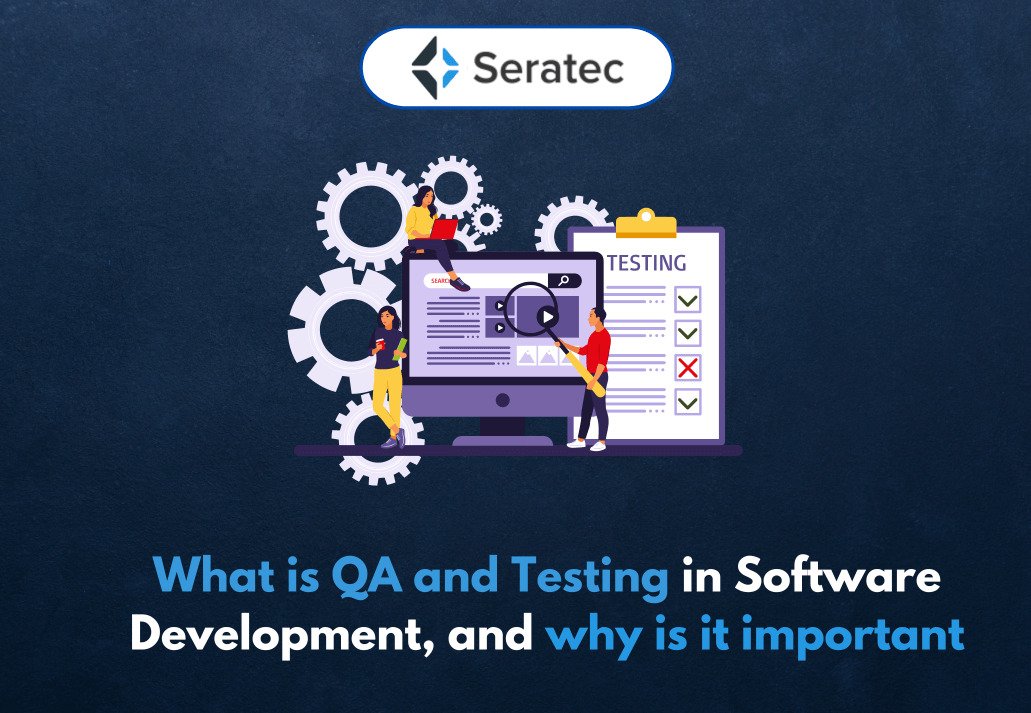 Seratec

SEARCH

TESTING

What is QA and Testing in Software Development, and why is it important